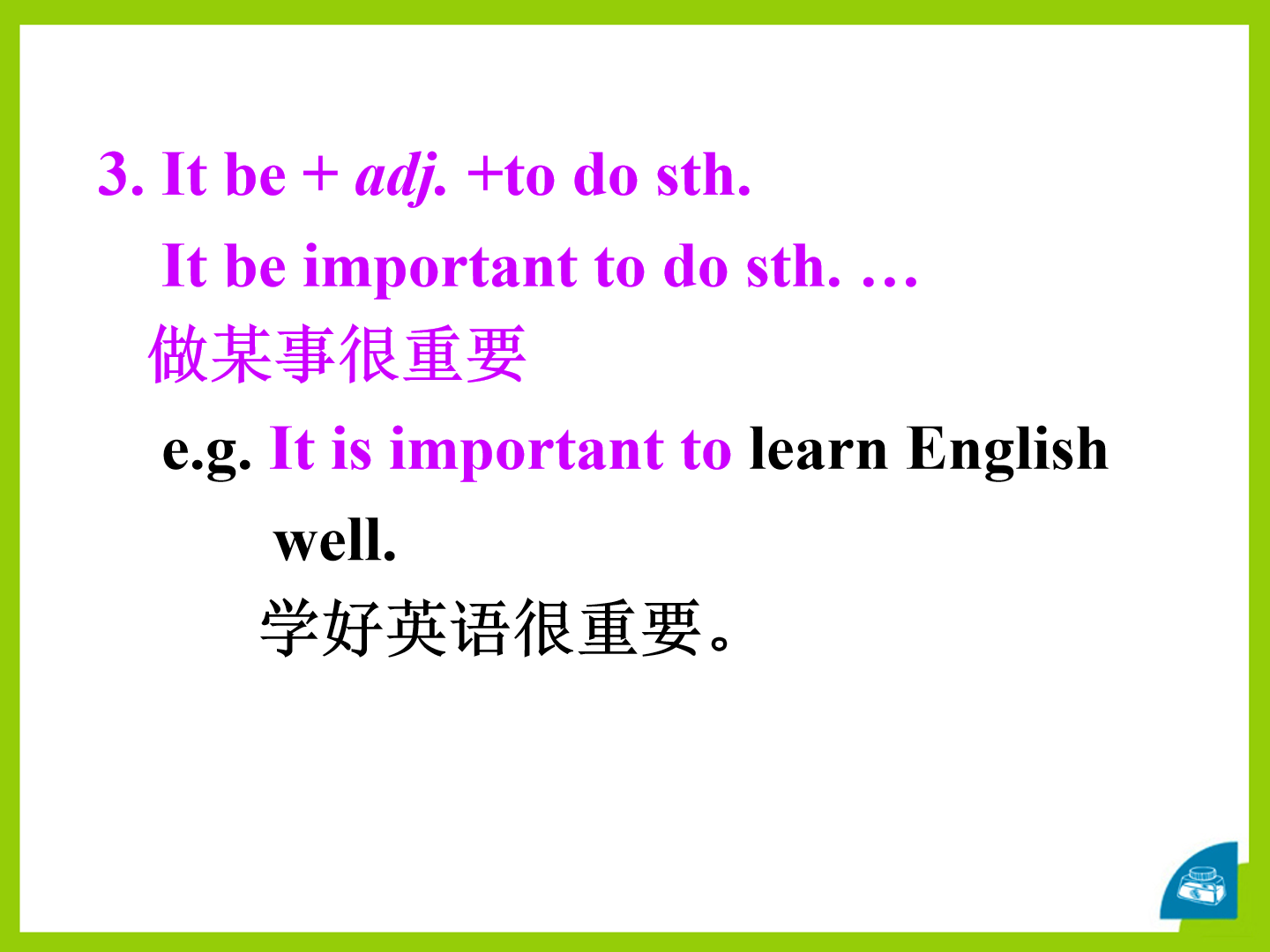 3. It be + adj. +to do sth.

It be important to do sth. …

做某事很重要

e.g. It is important to learn English well.

学好英语很重要。